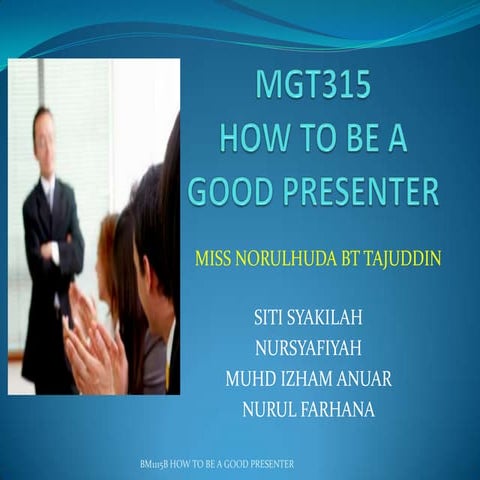 MGT315
HOW TO BE A GOOD PRESENTER

MISS NORULHUDA BT TAJUDDIN

SITI SYAKILAH
NURSYAFIYAH
MUHD IZHAM ANUAR
NURUL FARHANA

BM1115B HOW TO BE A GOOD PRESENTER